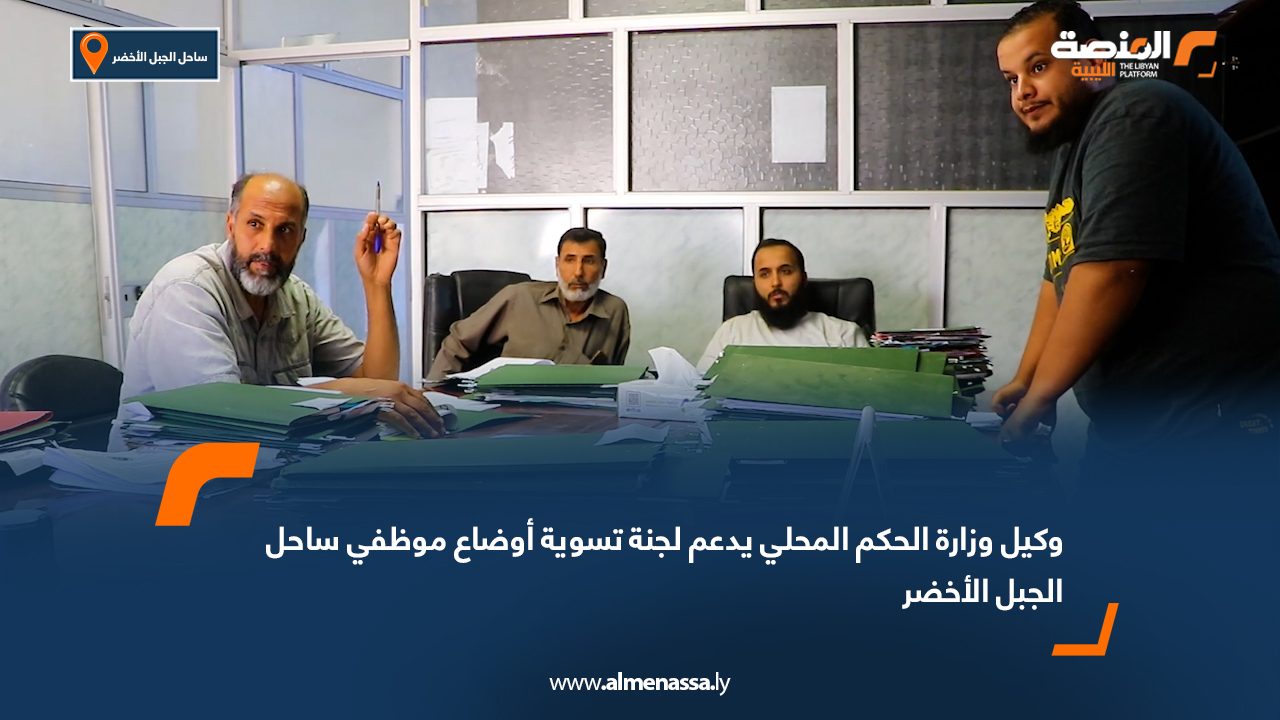 ساحل الجبل الأخضر

المنصة الليبية
THE LIBYAN PLATFORM

وكيل وزارة الحكم المحلي يدعم لجنة تسوية أوضاع موظفي ساحل الجبل الأخضر

www.almenassa.ly